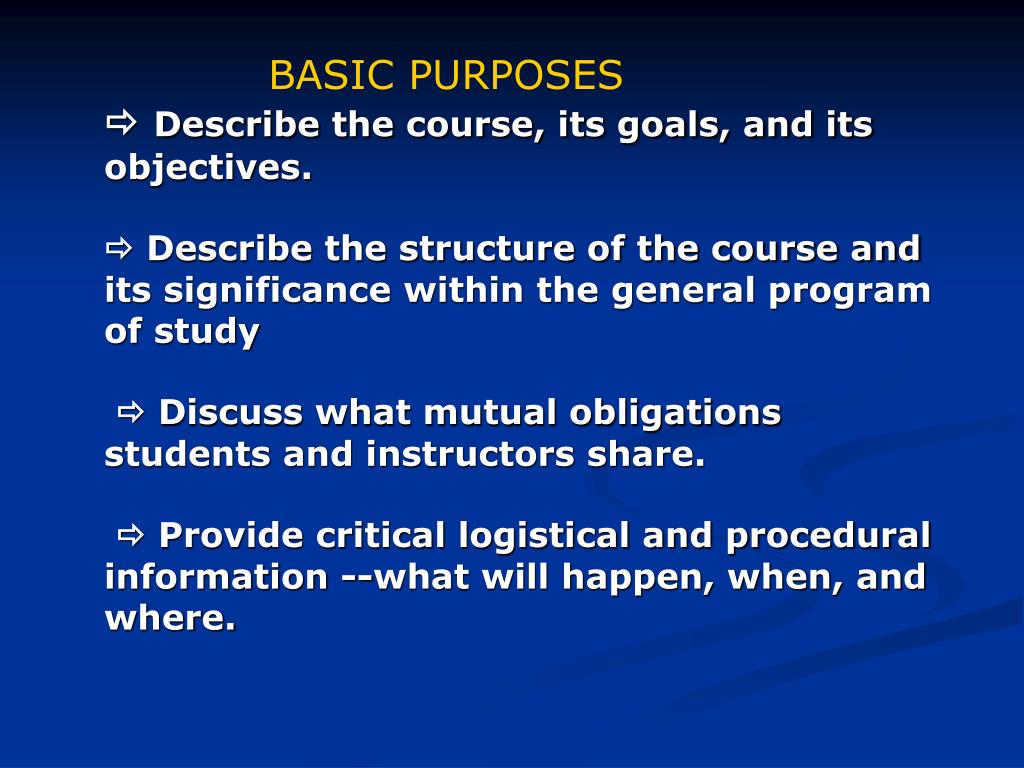 BASIC PURPOSES

⇨ Describe the course, its goals, and its objectives.

⇨ Describe the structure of the course and its significance within the general program of study

⇨ Discuss what mutual obligations students and instructors share.

⇨ Provide critical logistical and procedural information --what will happen, when, and where.